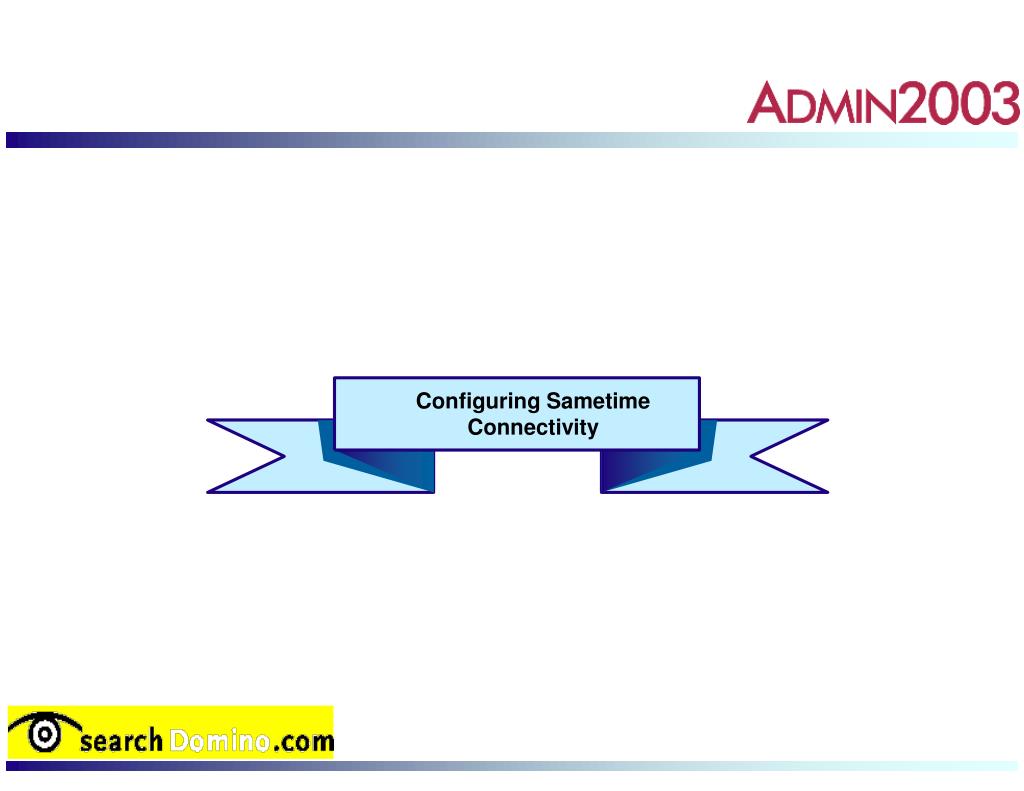 ADMIN2003

Configuring Sametime Connectivity

search Domino.com